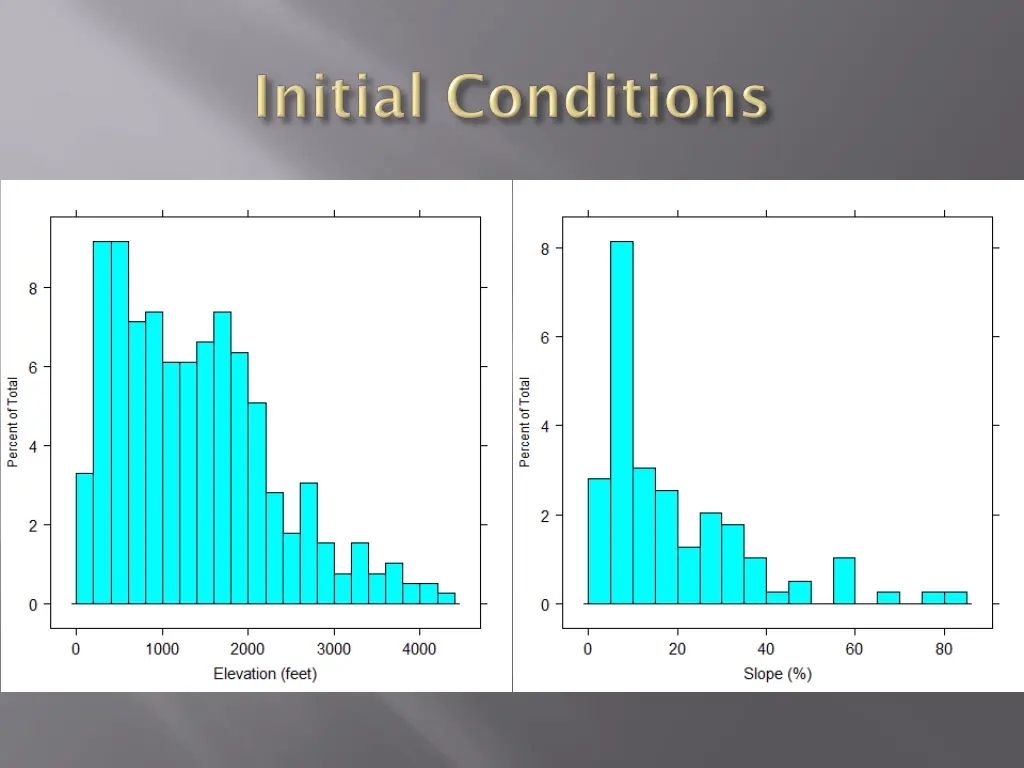 Initial Conditions

Percent of Total

8

6

4

2

0

0 1000 2000 3000 4000

Elevation (feet)

Percent of Total

8

6

4

2

0

0 20 40 60 80

Slope (%)